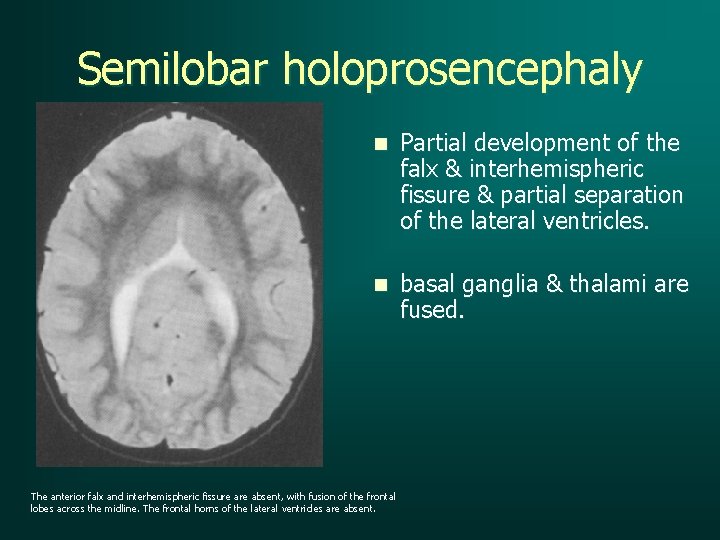 Semilobar holoprosencephaly

- Partial development of the falx & interhemispheric fissure & partial separation of the lateral ventricles.

- basal ganglia & thalami are fused.

The anterior falx and interhemispheric fissure are absent, with fusion of the frontal lobes across the midline. The frontal horns of the lateral ventricles are absent.